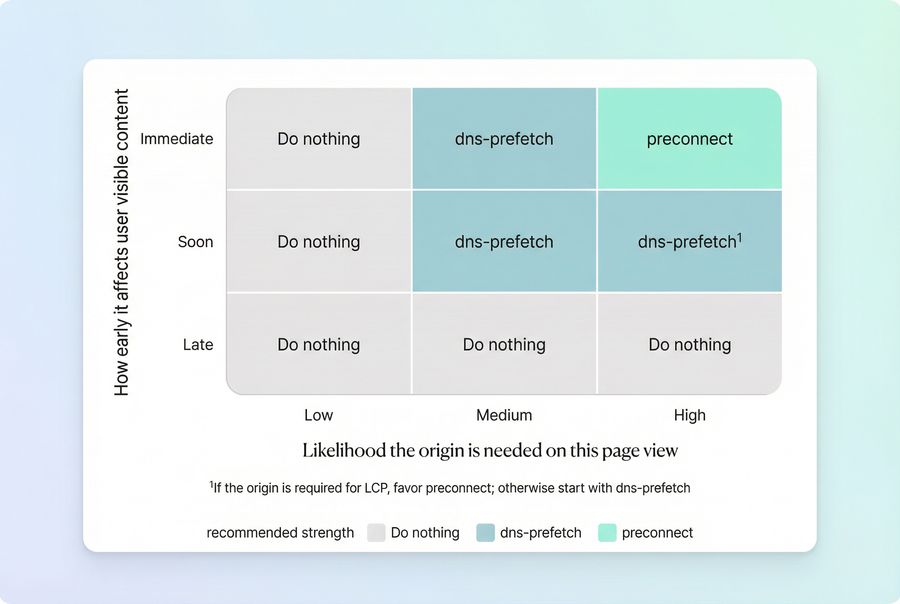 How early it affects user visible content

| | Low | Medium | High |
|---|---|---|---|
| Immediate | Do nothing | dns-prefetch | preconnect |
| Soon | Do nothing | dns-prefetch | dns-prefetch$^1$ |
| Late | Do nothing | Do nothing | Do nothing |

Likelihood the origin is needed on this page view

$^1$If the origin is required for LCP, favor preconnect; otherwise start with dns-prefetch

recommended strength Do nothing dns-prefetch preconnect